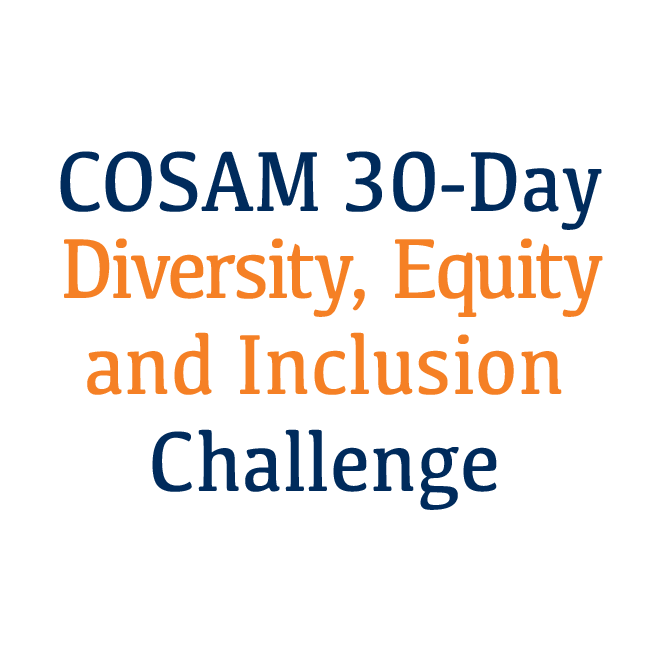 COSAM 30-Day
Diversity, Equity and Inclusion
Challenge